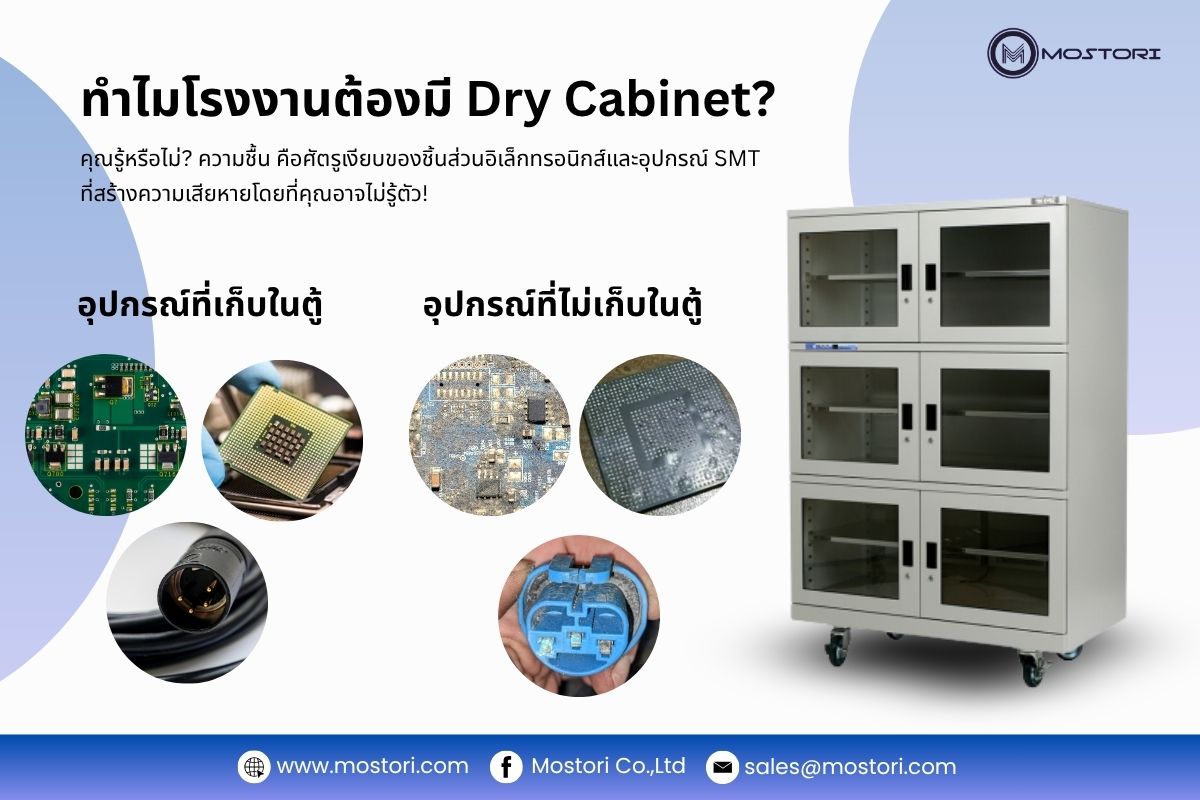 MOSTORI

ทำไมโรงงานต้องมี Dry Cabinet?

คุณรู้หรือไม่? ความชื้น คือศัตรูเงียบของชิ้นส่วนอิเล็กทรอนิกส์และอุปกรณ์ SMT ที่สร้างความเสียหายโดยที่คุณอาจไม่รู้ตัว!

อุปกรณ์ที่เก็บในตู้

อุปกรณ์ที่ไม่เก็บในตู้

www.mostori.com Mostori Co.,Ltd sales@mostori.com